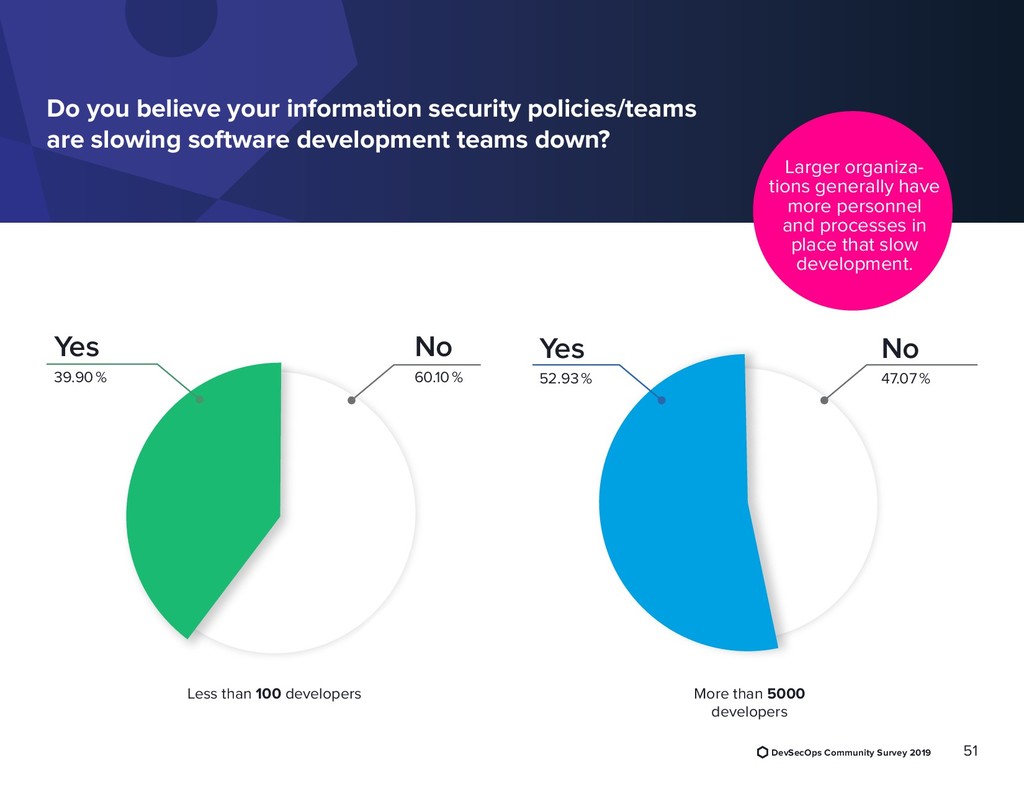 Do you believe your information security policies/teams are slowing software development teams down?

Larger organizations generally have more personnel and processes in place that slow development.

Yes
39.90 %

No
60.10 %

Less than 100 developers

Yes
52.93 %

No
47.07 %

More than 5000 developers

DevSecOps Community Survey 2019

51